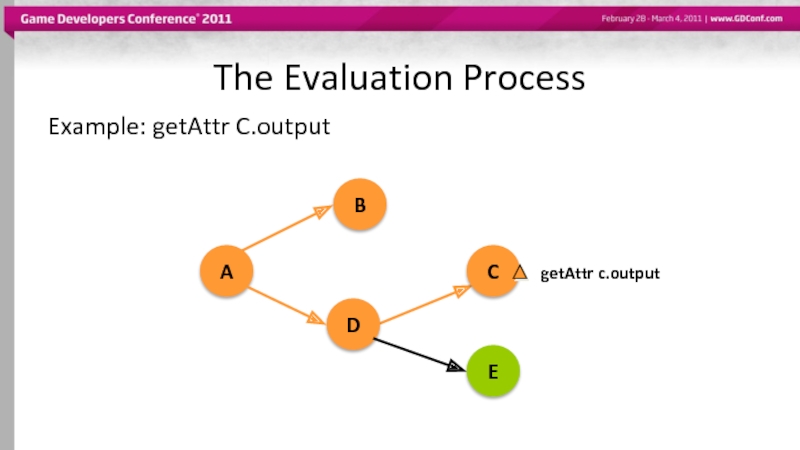 Game Developers Conference® 2011

February 28 - March 4, 2011 | www.GDConf.com

The Evaluation Process

Example: getAttr C.output

B

A

C

getAttr c.output

D

E